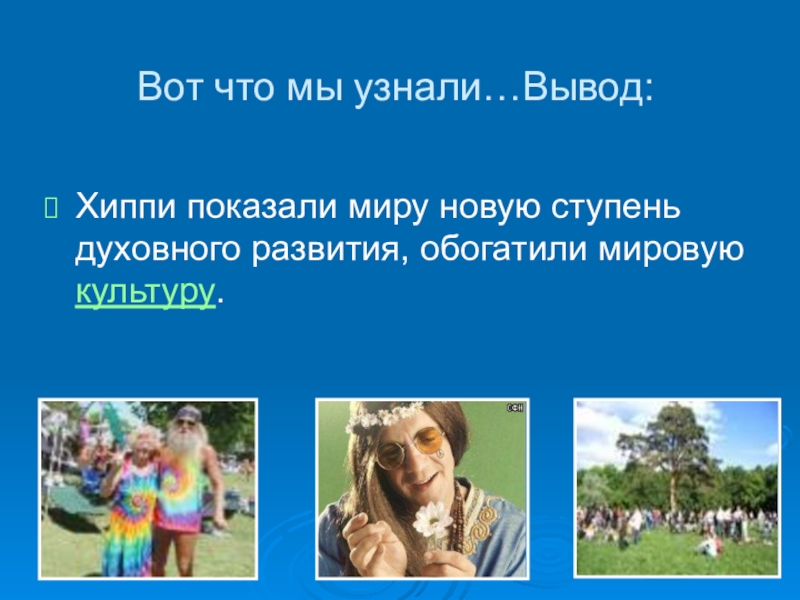 Вот что мы узнали…Вывод:

Хиппи показали миру новую ступень духовного развития, обогатили мировую культуру.